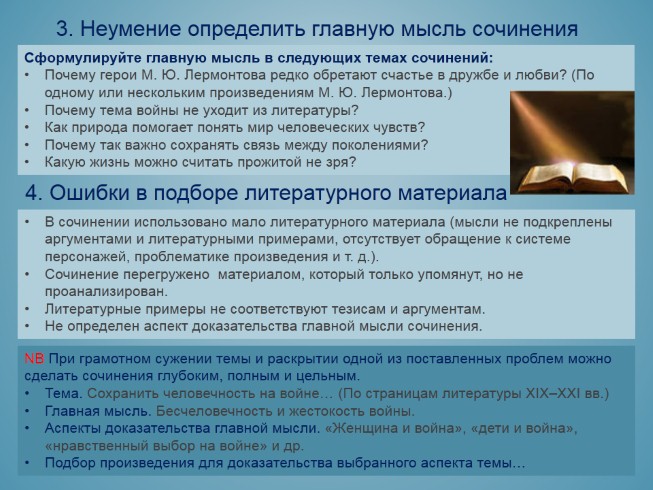 3. Неумение определить главную мысль сочинения

Сформулируйте главную мысль в следующих темах сочинений:
• Почему герои М. Ю. Лермонтова редко обретают счастье в дружбе и любви? (По одному или нескольким произведениям М. Ю. Лермонтова.)
• Почему тема войны не уходит из литературы?
• Как природа помогает понять мир человеческих чувств?
• Почему так важно сохранять связь между поколениями?
• Какую жизнь можно считать прожитой не зря?

4. Ошибки в подборе литературного материала

• В сочинении использовано мало литературного материала (мысли не подкреплены аргументами и литературными примерами, отсутствует обращение к системе персонажей, проблематике произведения и т. д.).
• Сочинение перегружено материалом, который только упомянут, но не проанализирован.
• Литературные примеры не соответствуют тезисам и аргументам.
• Не определен аспект доказательства главной мысли сочинения.

NB При грамотном сужении темы и раскрытии одной из поставленных проблем можно сделать сочинения глубоким, полным и цельным.
• Тема. Сохранить человечность на войне… (По страницам литературы XIX–XXI вв.)
• Главная мысль. Бесчеловечность и жестокость войны.
• Аспекты доказательства главной мысли. «Женщина и война», «дети и война», «нравственный выбор на войне» и др.
• Подбор произведения для доказательства выбранного аспекта темы…